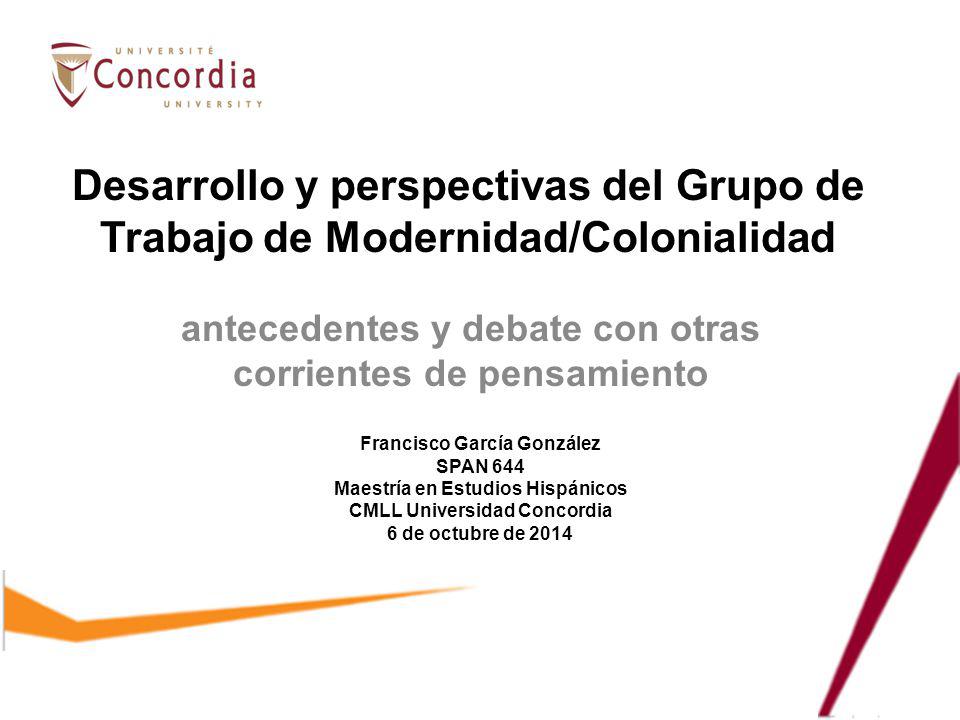 UNIVERSITÉ
Concordia
UNIVERSITY

Desarrollo y perspectivas del Grupo de Trabajo de Modernidad/Colonialidad

antecedentes y debate con otras corrientes de pensamiento

Francisco García González
SPAN 644
Maestría en Estudios Hispánicos
CMLL Universidad Concordia
6 de octubre de 2014